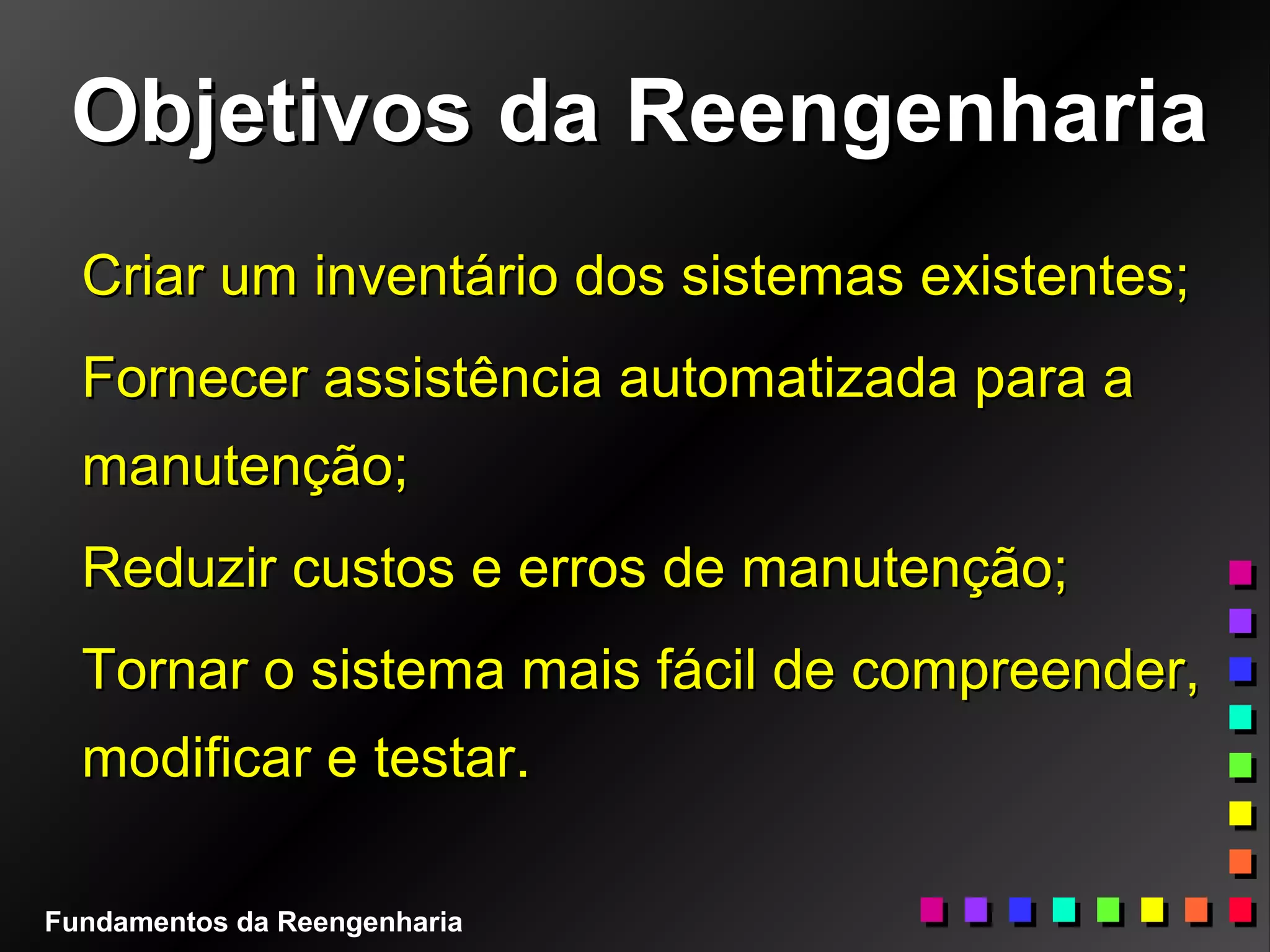 Objetivos da Reengenharia

Criar um inventário dos sistemas existentes;

Fornecer assistência automatizada para a manutenção;

Reduzir custos e erros de manutenção;

Tornar o sistema mais fácil de compreender, modificar e testar.

Fundamentos da Reengenharia